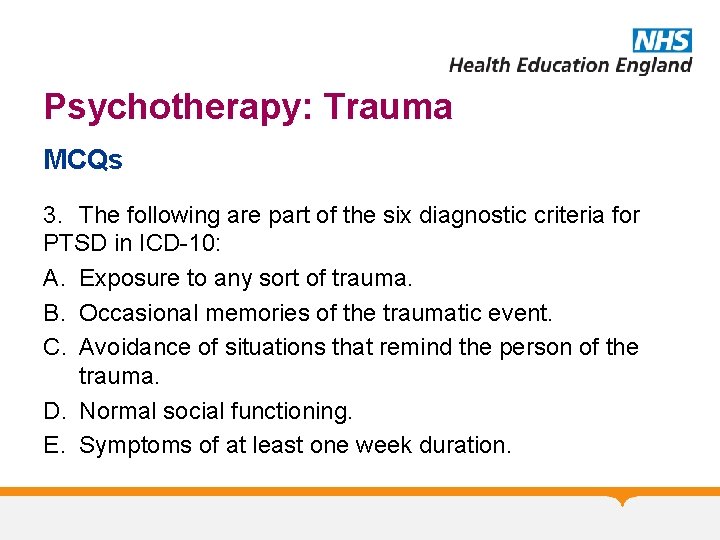 NHS
Health Education England

Psychotherapy: Trauma

MCQs

3. The following are part of the six diagnostic criteria for PTSD in ICD-10:

A. Exposure to any sort of trauma.
B. Occasional memories of the traumatic event.
C. Avoidance of situations that remind the person of the trauma.
D. Normal social functioning.
E. Symptoms of at least one week duration.